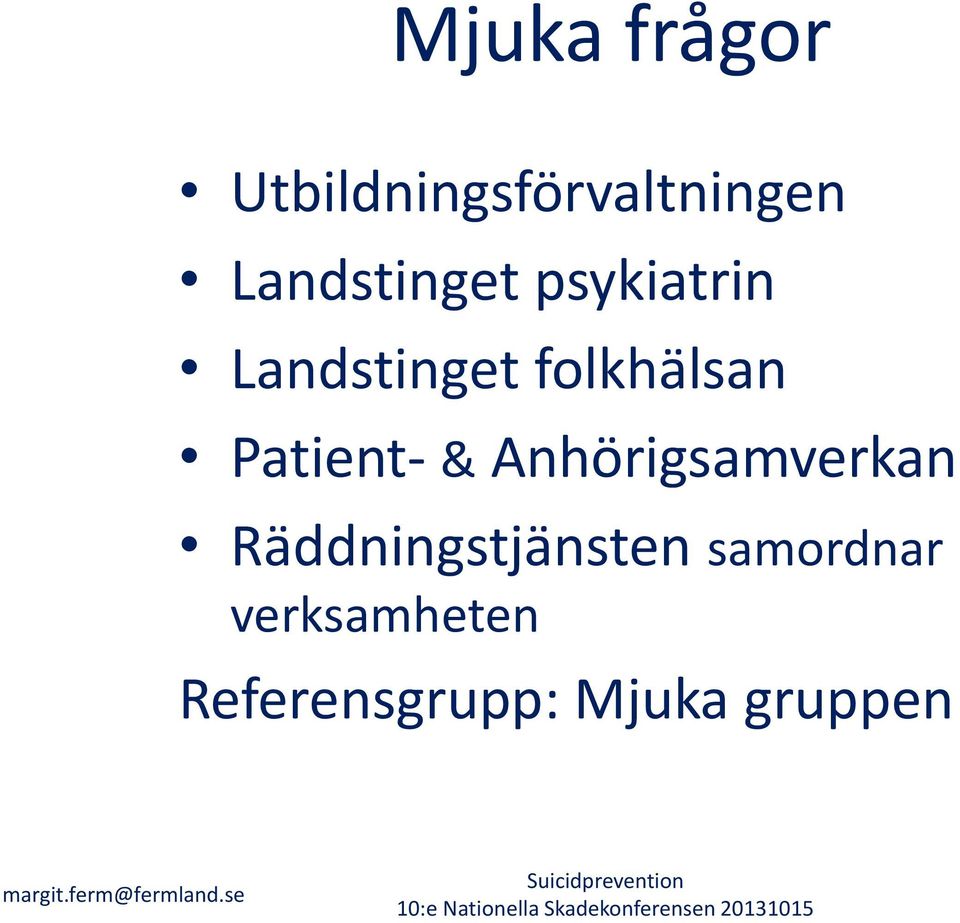 Mjuka frågor

• Utbildningsförvaltningen
• Landstinget psykiatrin
• Landstinget folkhälsan
• Patient- & Anhörigsamverkan
• Räddningstjänsten samordnar verksamheten

Referensgrupp: Mjuka gruppen

margit.ferm@fermland.se

Suicidprevention
10:e Nationella Skadekonferensen 20131015